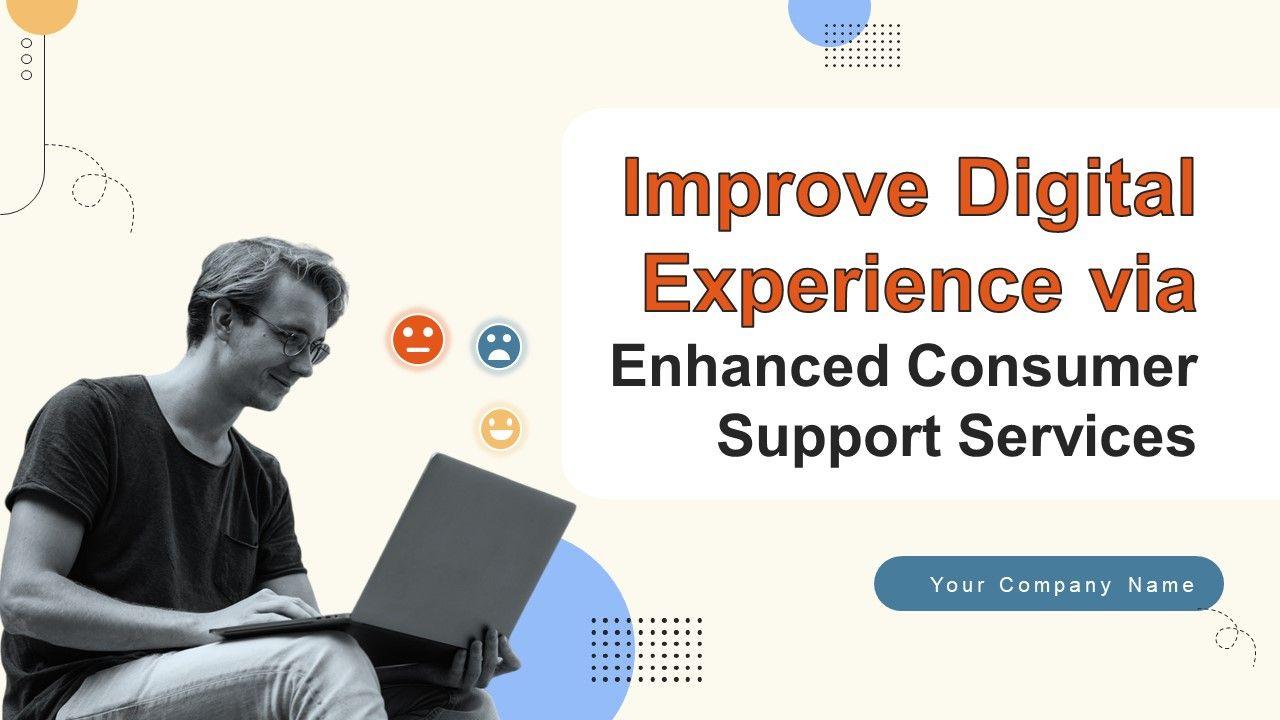 Improve Digital Experience via Enhanced Consumer Support Services

Your Company Name